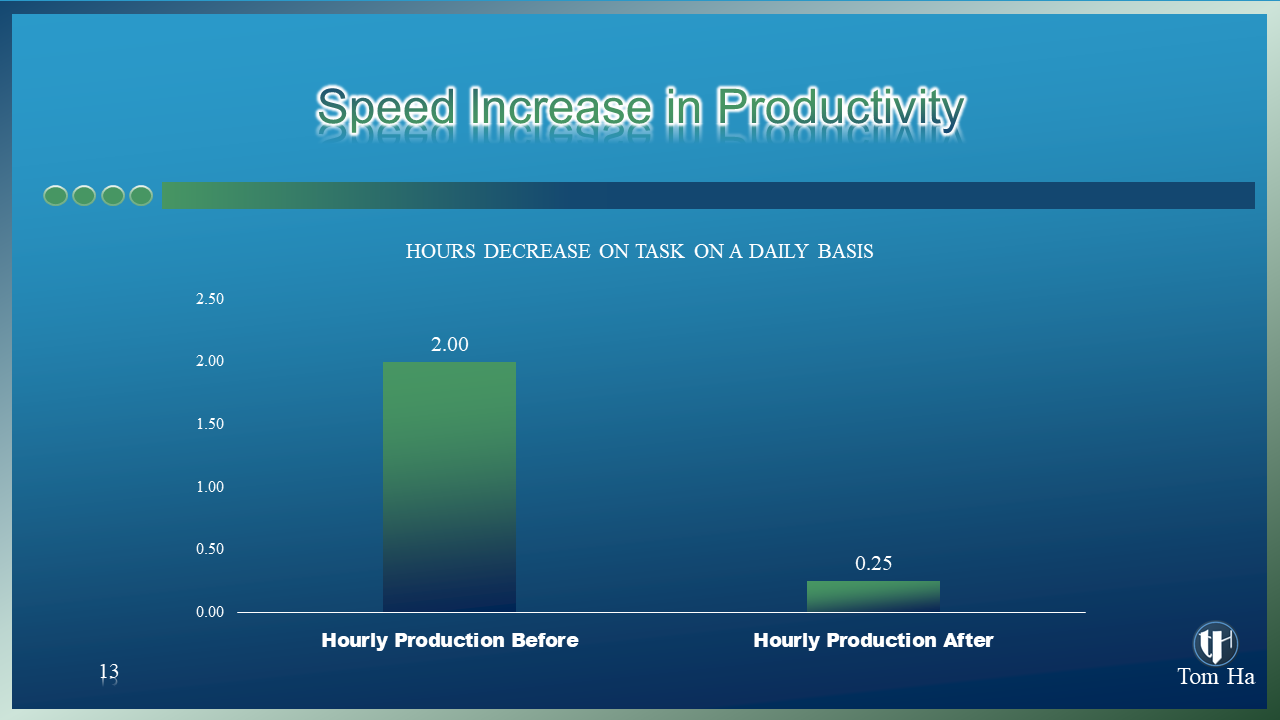 Speed Increase in Productivity

HOURS DECREASE ON TASK ON A DAILY BASIS

2.50
2.00
1.50
1.00
0.50
0.00

2.00

0.25

Hourly Production Before

Hourly Production After

13

TH

Tom Ha